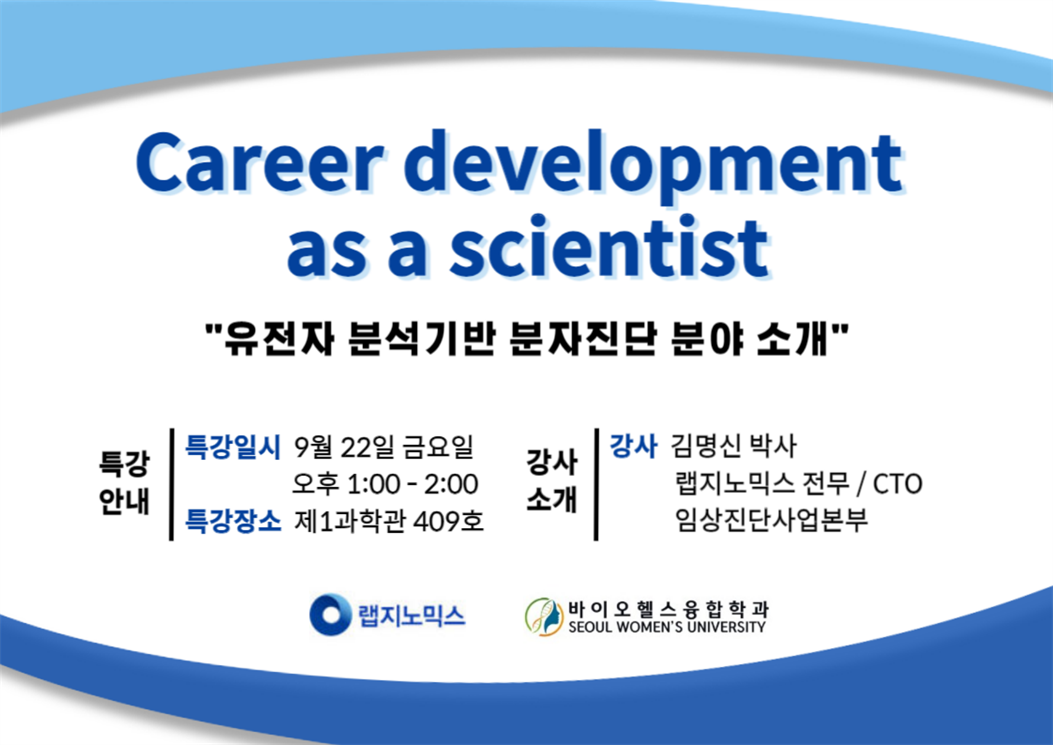 Career development as a scientist

"유전자 분석기반 분자진단 분야 소개"

특강 안내

특강일시 9월 22일 금요일 오후 1:00 - 2:00
특강장소 제1과학관 409호

강사 소개

강사 김명신 박사
랩지노믹스 전무 / CTO
임상진단사업본부

랩지노믹스

바이오헬스융합학과
SEOUL WOMEN'S UNIVERSITY